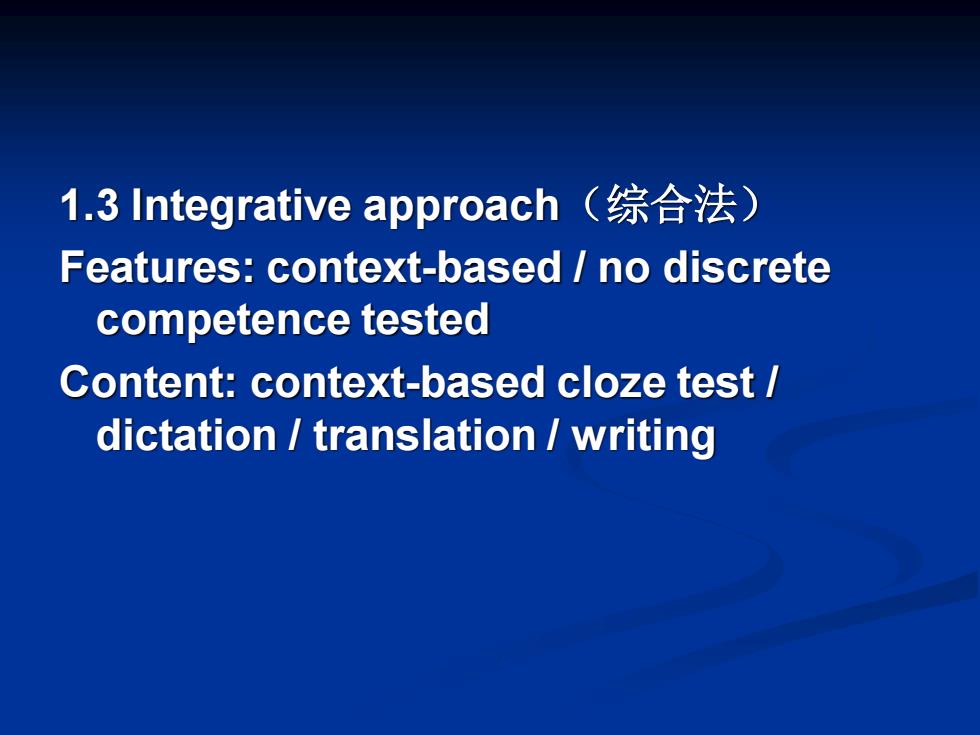 1.3 Integrative approach（综合法）

Features: context-based / no discrete competence tested

Content: context-based cloze test / dictation / translation / writing